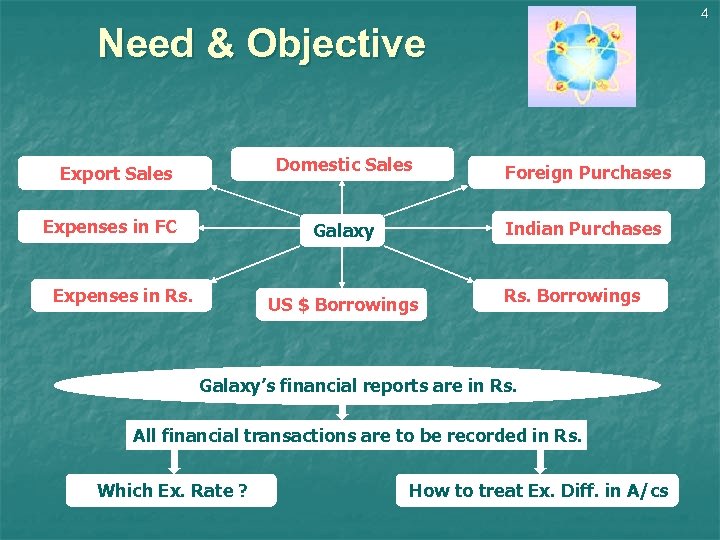 4

Need & Objective

Export Sales

Domestic Sales

Foreign Purchases

Expenses in FC

Galaxy

Indian Purchases

Expenses in Rs.

US $ Borrowings

Rs. Borrowings

Galaxy's financial reports are in Rs.

All financial transactions are to be recorded in Rs.

Which Ex. Rate ?

How to treat Ex. Diff. in A/cs